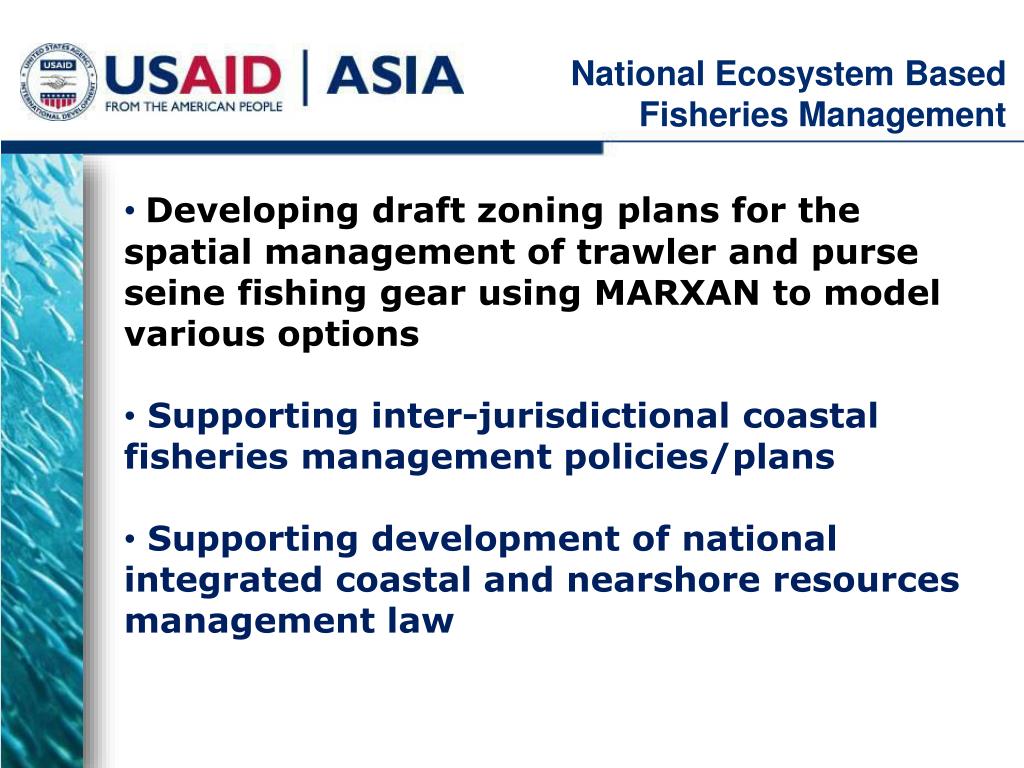 UNITED STATES AGENCY INTERNATIONAL DEVELOPMENT
USAID
USAID | ASIA
FROM THE AMERICAN PEOPLE

National Ecosystem Based Fisheries Management

• Developing draft zoning plans for the spatial management of trawler and purse seine fishing gear using MARXAN to model various options

• Supporting inter-jurisdictional coastal fisheries management policies/plans

• Supporting development of national integrated coastal and nearshore resources management law